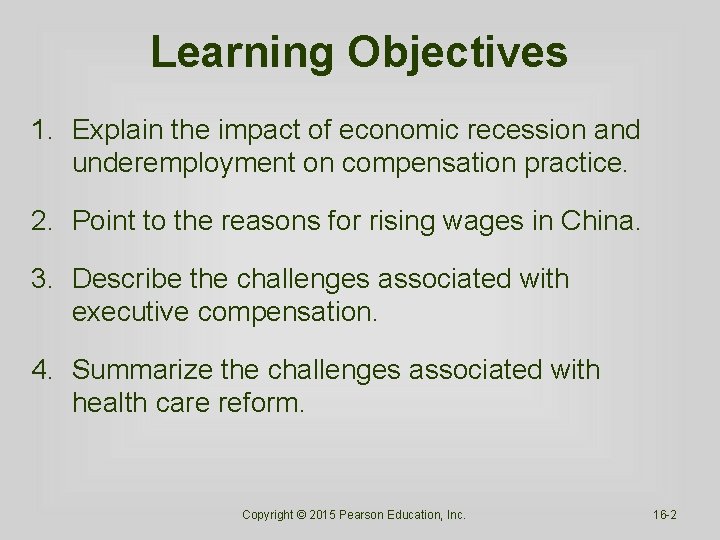 Learning Objectives

1. Explain the impact of economic recession and underemployment on compensation practice.

2. Point to the reasons for rising wages in China.

3. Describe the challenges associated with executive compensation.

4. Summarize the challenges associated with health care reform.

Copyright © 2015 Pearson Education, Inc.

16-2